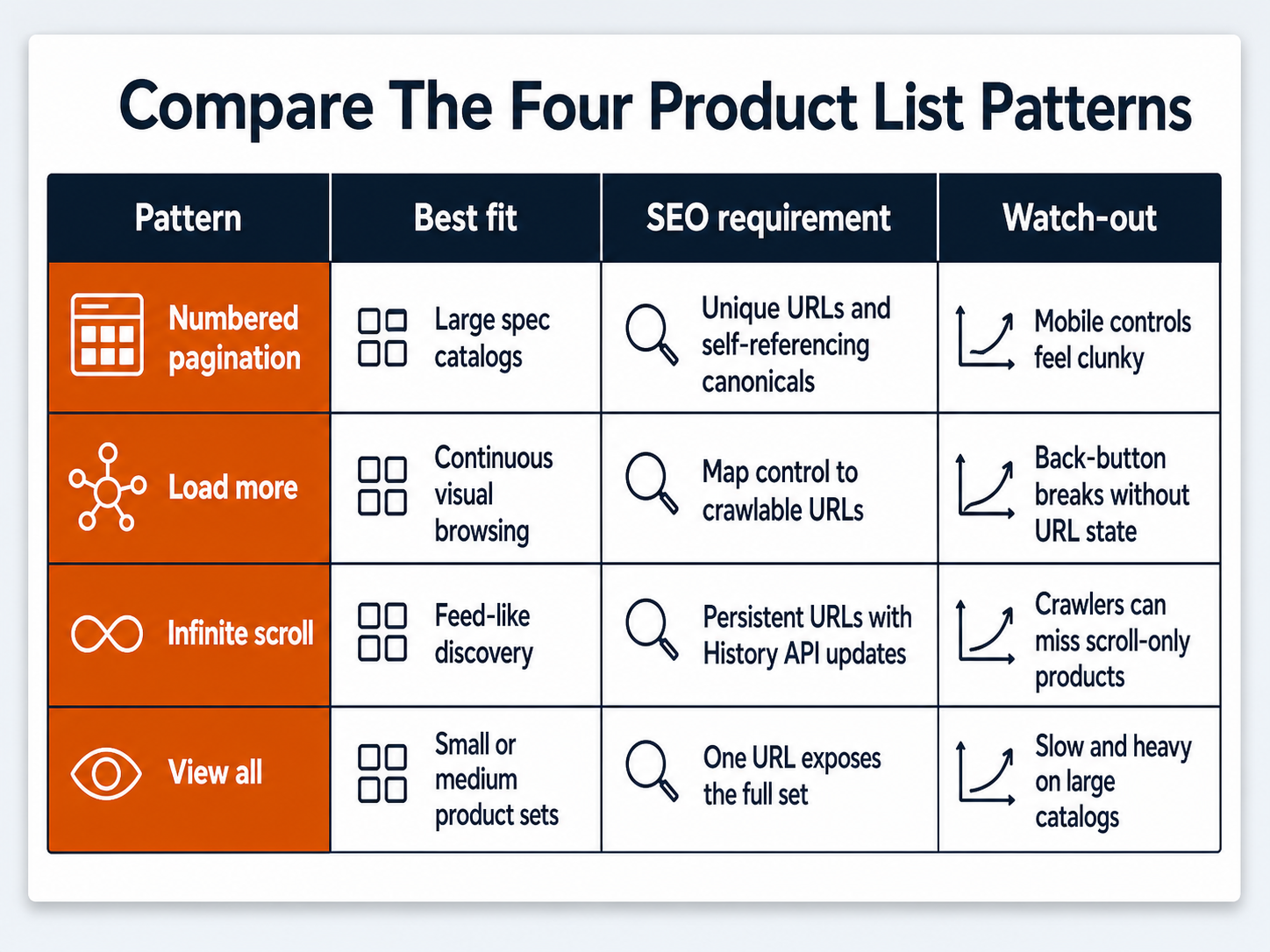 Compare The Four Product List Patterns

| Pattern | Best fit | SEO requirement | Watch-out |
|---|---|---|---|
| Numbered pagination | Large spec catalogs | Unique URLs and self-referencing canonicals | Mobile controls feel clunky |
| Load more | Continuous visual browsing | Map control to crawlable URLs | Back-button breaks without URL state |
| Infinite scroll | Feed-like discovery | Persistent URLs with History API updates | Crawlers can miss scroll-only products |
| View all | Small or medium product sets | One URL exposes the full set | Slow and heavy on large catalogs |